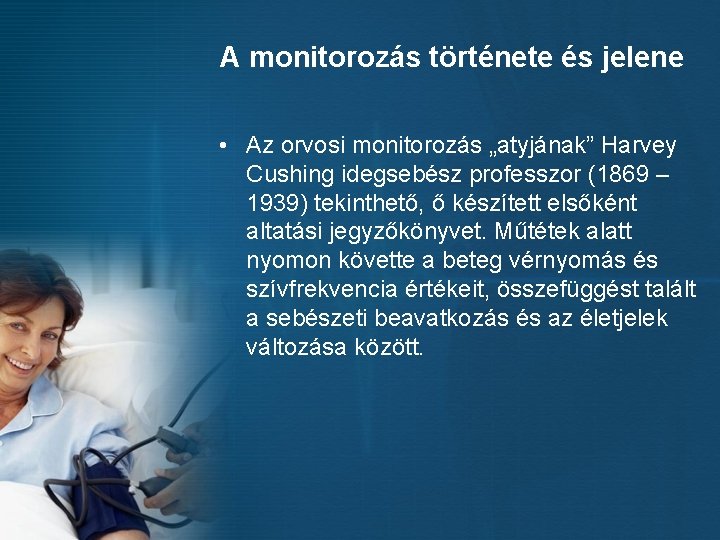 A monitorozás története és jelene

• Az orvosi monitorozás „atyjának” Harvey Cushing idegsebész professzor (1869 – 1939) tekinthető, ő készített elsőként altatási jegyzőkönyvet. Műtétek alatt nyomon követte a beteg vérnyomás és szívfrekvencia értékeit, összefüggést talált a sebészeti beavatkozás és az életjelek változása között.